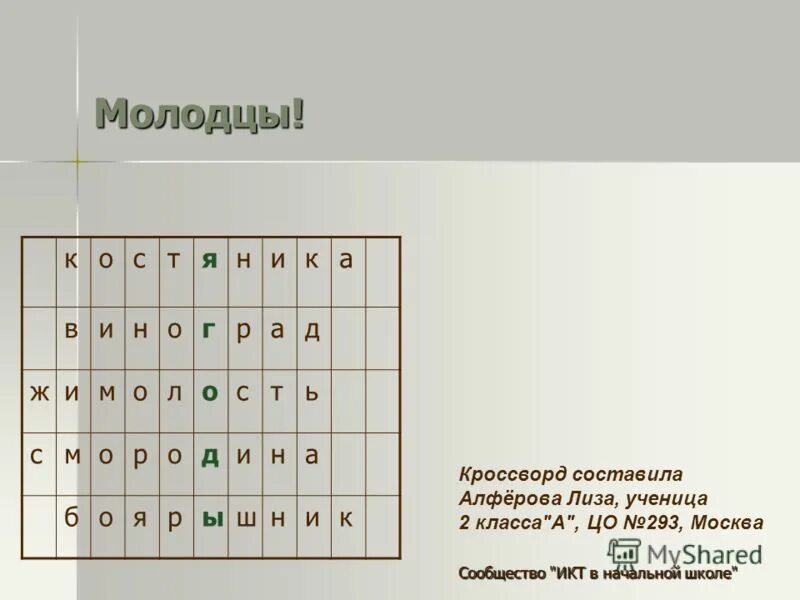 Молодцы!

| | к | о | с | т | я | н | и | к | а | |
|---|---|---|---|---|---|---|---|---|---|---|
| | в | и | н | о | г | р | а | д | | |
| ж | и | м | о | л | о | с | т | ь | | |
| с | м | о | р | о | д | и | н | а | | |
| | б | о | я | р | ы | ш | н | и | к | |

Кроссворд составила Алфёрова Лиза, ученица 2 класса"А", ЦО №293, Москва

MyShared

Сообщество "ИКТ в начальной школе"